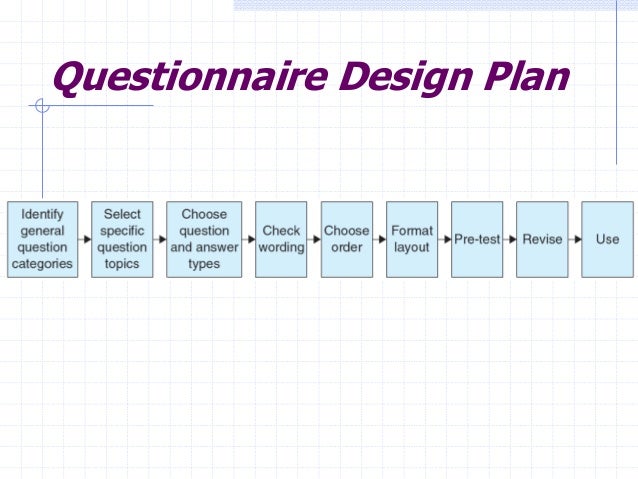 Questionnaire Design Plan

Identify general question categories

Select specific question topics

Choose question and answer types

Check wording

Choose order

Format layout

Pre-test

Revise

Use